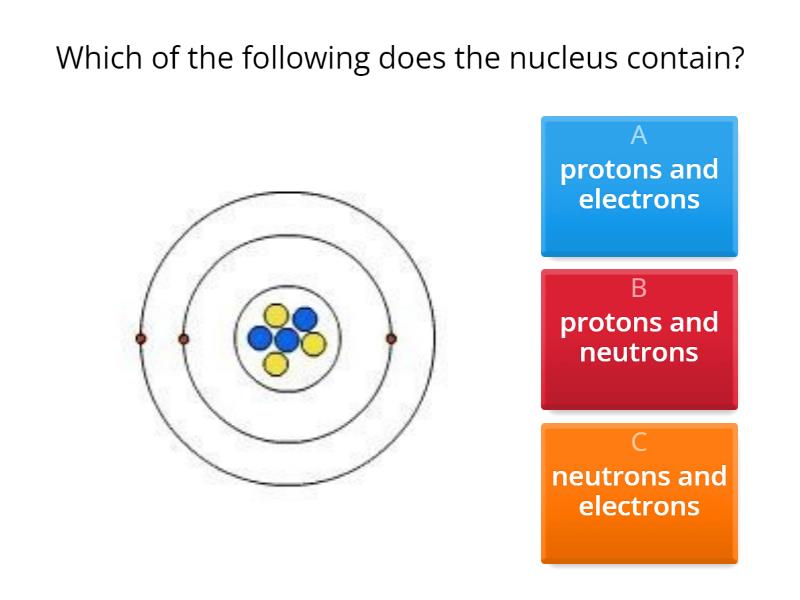 Which of the following does the nucleus contain?

A
protons and electrons

B
protons and neutrons

C
neutrons and electrons